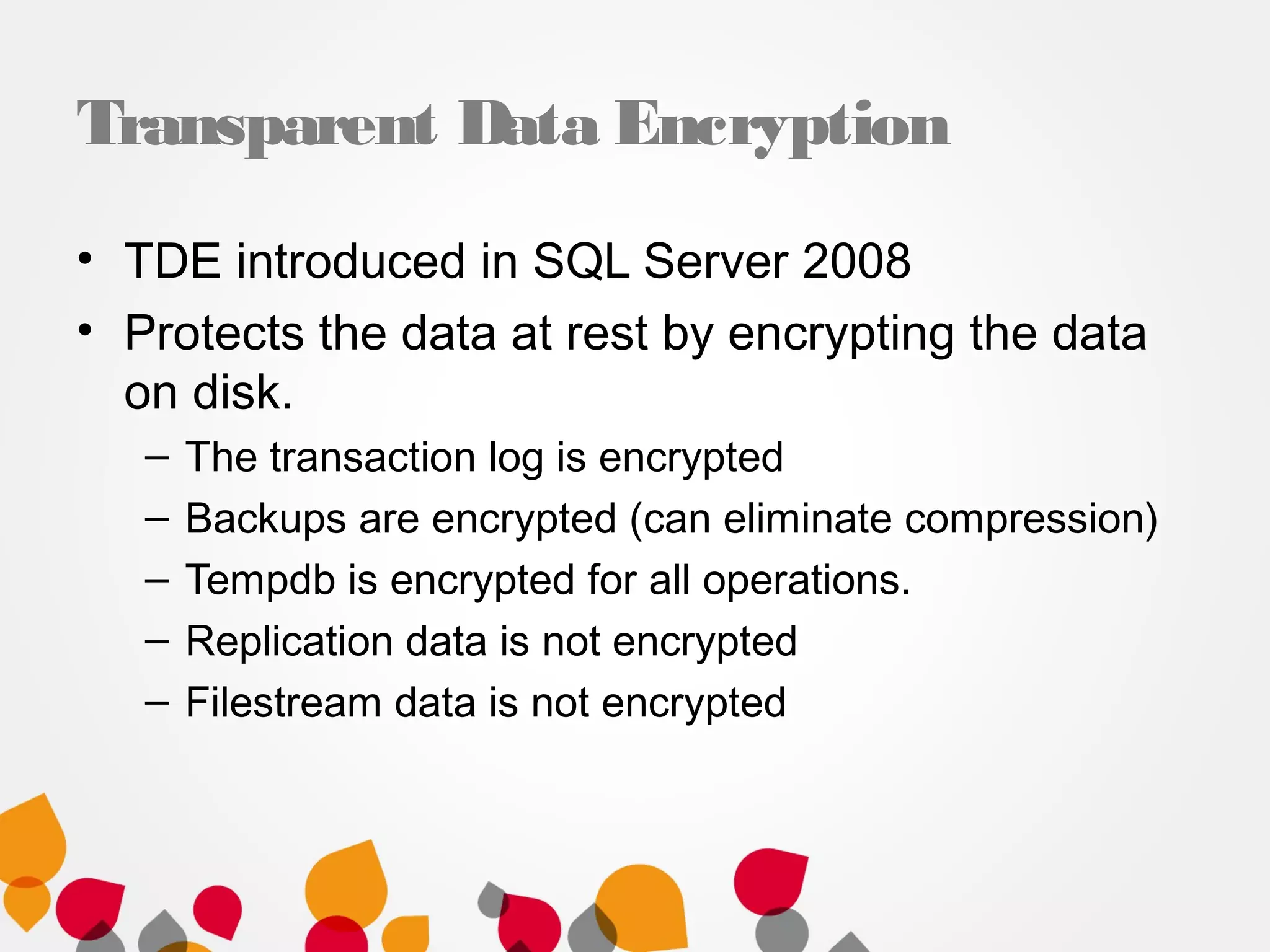 Transparent Data Encryption

• TDE introduced in SQL Server 2008
• Protects the data at rest by encrypting the data on disk.
– The transaction log is encrypted
– Backups are encrypted (can eliminate compression)
– Tempdb is encrypted for all operations.
– Replication data is not encrypted
– Filestream data is not encrypted